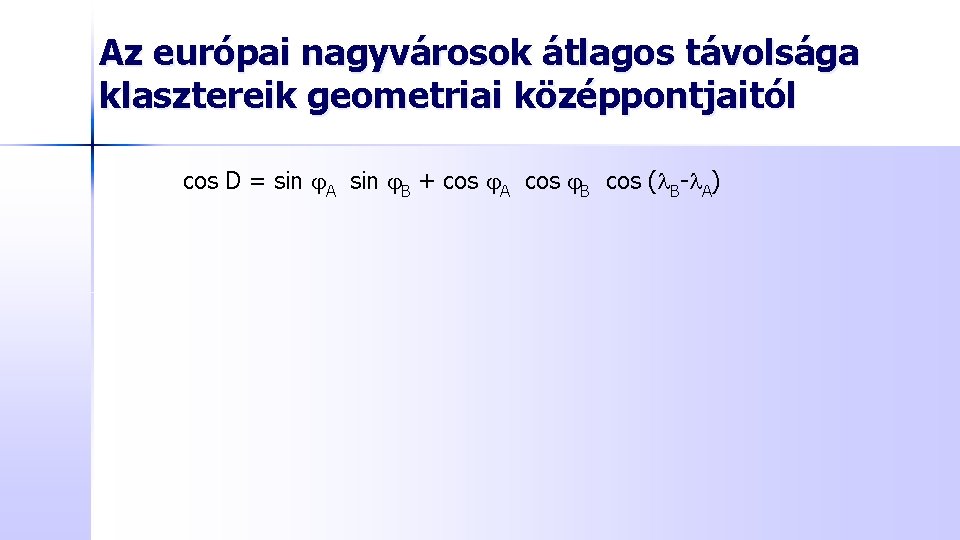 Az európai nagyvárosok átlagos távolsága klasztereik geometriai középpontjaitól

$\cos D = \sin \varphi_A \sin \varphi_B + \cos \varphi_A \cos \varphi_B \cos (\lambda_B - \lambda_A)$